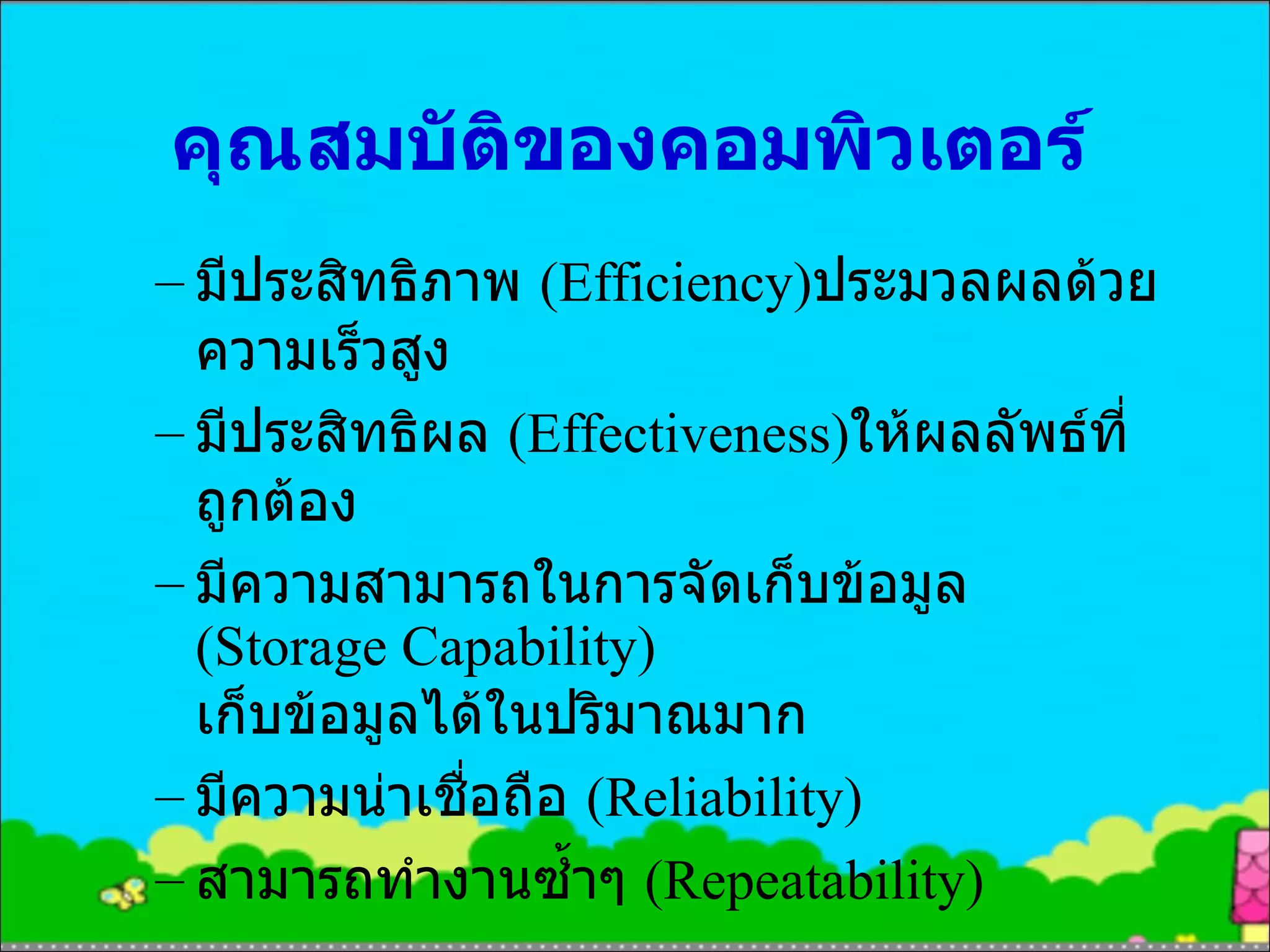 คุณสมบัติของคอมพิวเตอร์

– มีประสิทธิภาพ (Efficiency)ประมวลผลด้วยความเร็วสูง

– มีประสิทธิผล (Effectiveness)ให้ผลลัพธ์ที่ถูกต้อง

– มีความสามารถในการจัดเก็บข้อมูล (Storage Capability) เก็บข้อมูลได้ในปริมาณมาก

– มีความน่าเชื่อถือ (Reliability)

– สามารถทำงานซ้ำๆ (Repeatability)